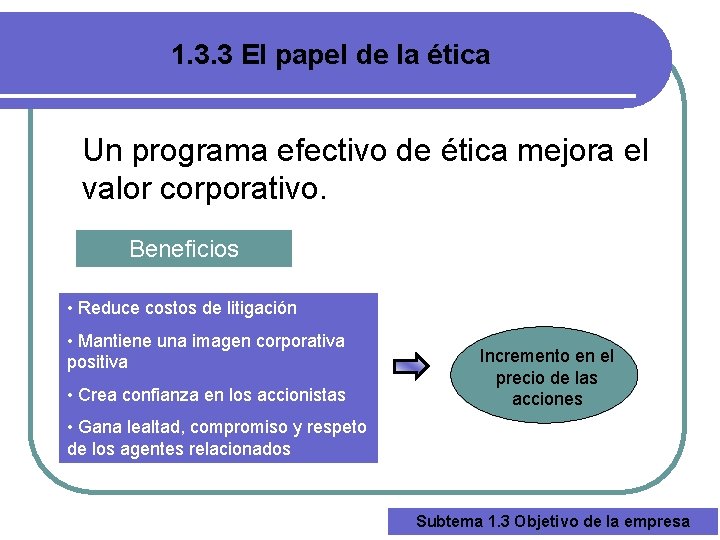 1.3.3 El papel de la ética

Un programa efectivo de ética mejora el valor corporativo.

Beneficios

• Reduce costos de litigación

• Mantiene una imagen corporativa positiva

• Crea confianza en los accionistas

• Gana lealtad, compromiso y respeto de los agentes relacionados

Incremento en el precio de las acciones

Subtema 1.3 Objetivo de la empresa